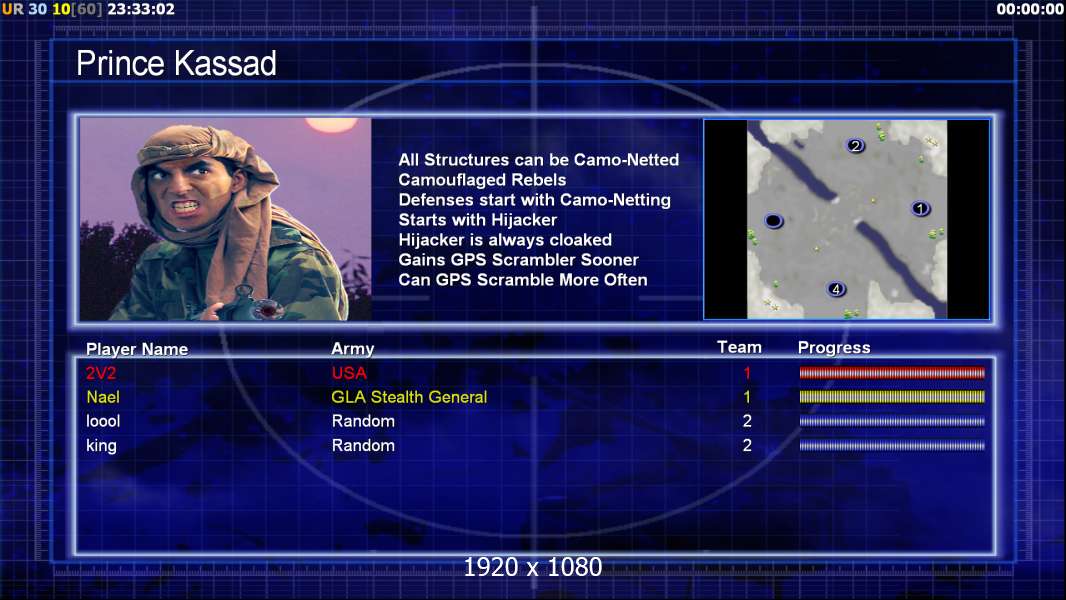 UR 30 10[60] 23:33:02

00:00:00

Prince Kassad

All Structures can be Camo-Netted
Camouflaged Rebels
Defenses start with Camo-Netting
Starts with Hijacker
Hijacker is always cloaked
Gains GPS Scrambler Sooner
Can GPS Scramble More Often

2
1
4

| Player Name | Army | Team | Progress |
|---|---|---|---|
| 2V2 | USA | 1 | |
| Nael | GLA Stealth General | 1 | |
| loool | Random | 2 | |
| king | Random | 2 | |

1920 x 1080